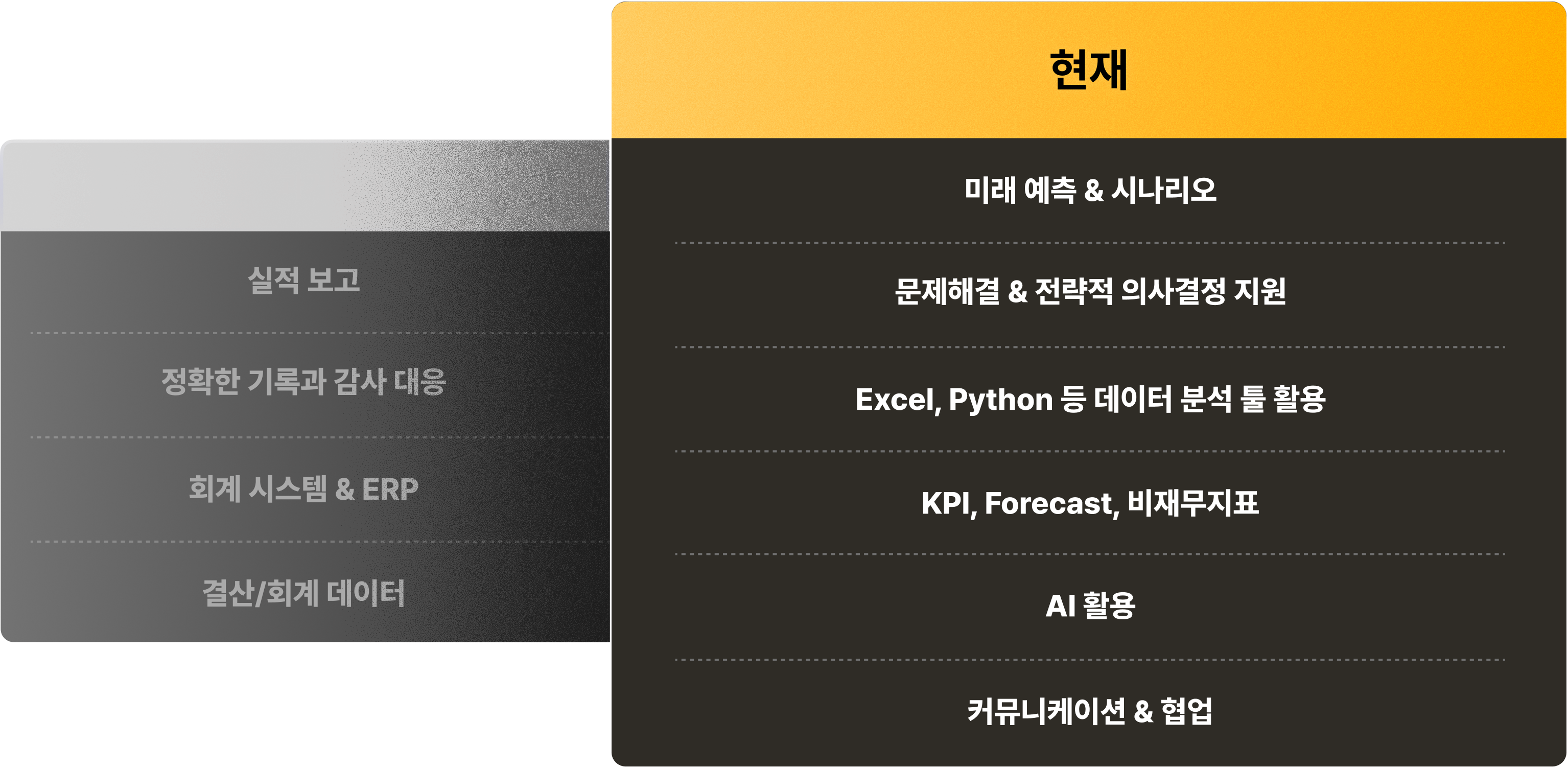 실적 보고

정확한 기록과 감사 대응

회계 시스템 & ERP

결산/회계 데이터

현재

미래 예측 & 시나리오

문제해결 & 전략적 의사결정 지원

Excel, Python 등 데이터 분석 툴 활용

KPI, Forecast, 비재무지표

AI 활용

커뮤니케이션 & 협업